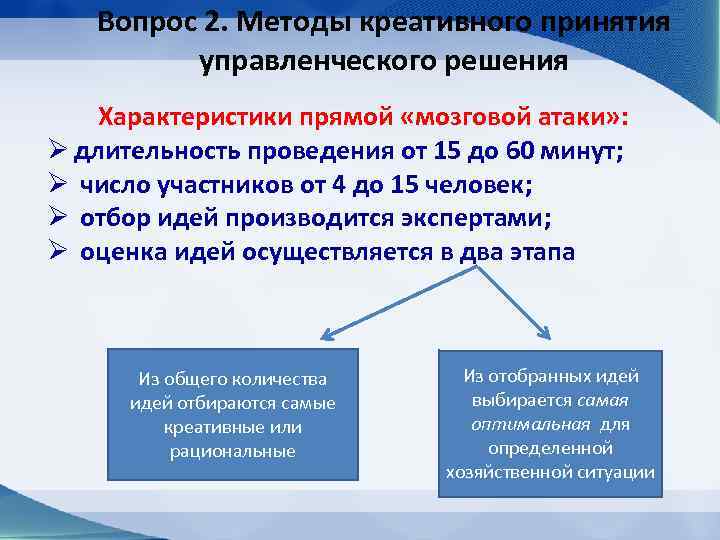 Вопрос 2. Методы креативного принятия управленческого решения

Характеристики прямой «мозговой атаки»:

➢ длительность проведения от 15 до 60 минут;
➢ число участников от 4 до 15 человек;
➢ отбор идей производится экспертами;
➢ оценка идей осуществляется в два этапа

Из общего количества идей отбираются самые креативные или рациональные

Из отобранных идей выбирается самая оптимальная для определенной хозяйственной ситуации